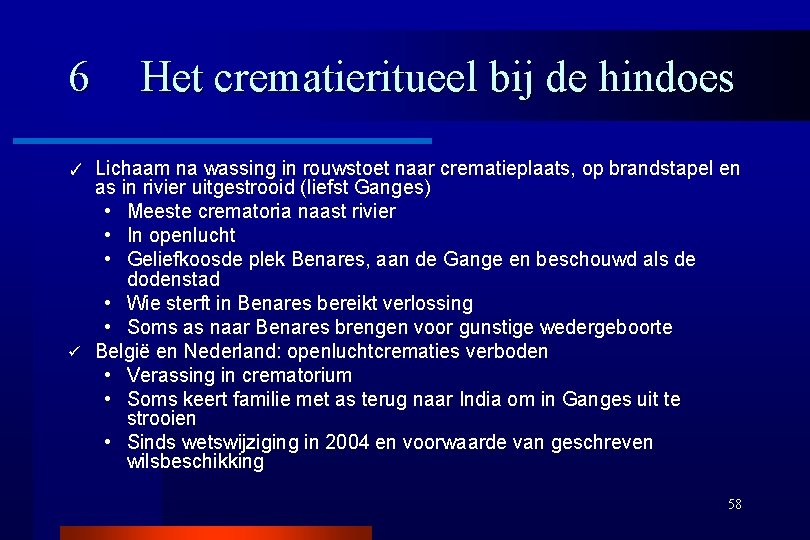 6 Het crematieritueel bij de hindoes

✓ Lichaam na wassing in rouwstoet naar crematieplaats, op brandstapel en as in rivier uitgestrooid (liefst Ganges)
• Meeste crematoria naast rivier
• In openlucht
• Geliefkoosde plek Benares, aan de Gange en beschouwd als de dodenstad
• Wie sterft in Benares bereikt verlossing
• Soms as naar Benares brengen voor gunstige wedergeboorte
✓ België en Nederland: openluchtcrematies verboden
• Verassing in crematorium
• Soms keert familie met as terug naar India om in Ganges uit te strooien
• Sinds wetswijziging in 2004 en voorwaarde van geschreven wilsbeschikking

58